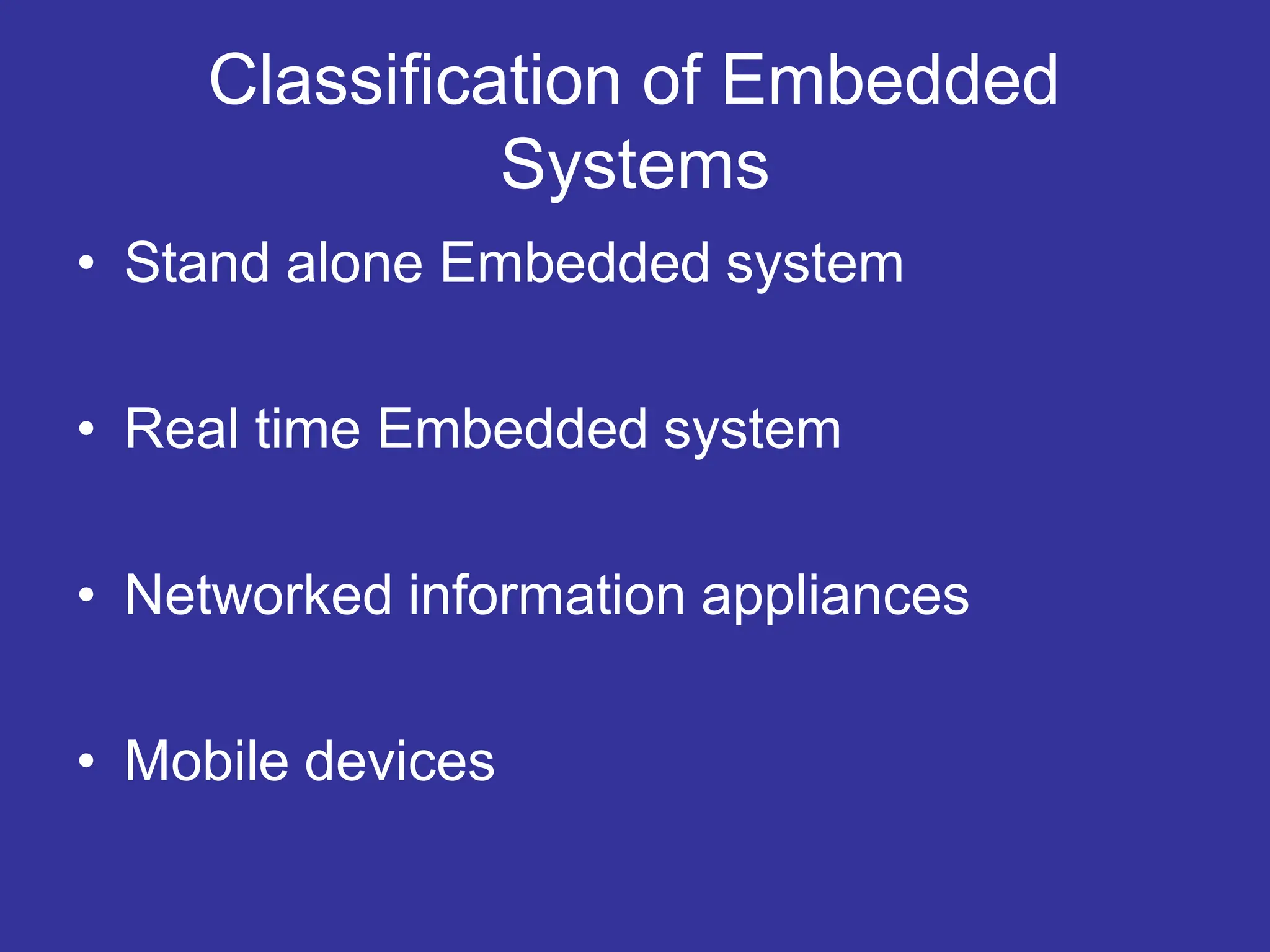 Classification of Embedded Systems

• Stand alone Embedded system

• Real time Embedded system

• Networked information appliances

• Mobile devices